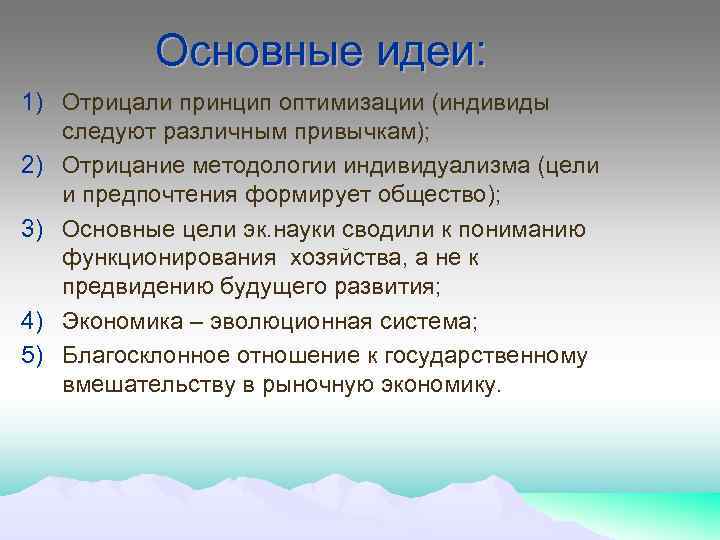 Основные идеи:

1) Отрицали принцип оптимизации (индивиды следуют различным привычкам);

2) Отрицание методологии индивидуализма (цели и предпочтения формирует общество);

3) Основные цели эк.науки сводили к пониманию функционирования хозяйства, а не к предвидению будущего развития;

4) Экономика – эволюционная система;

5) Благосклонное отношение к государственному вмешательству в рыночную экономику.